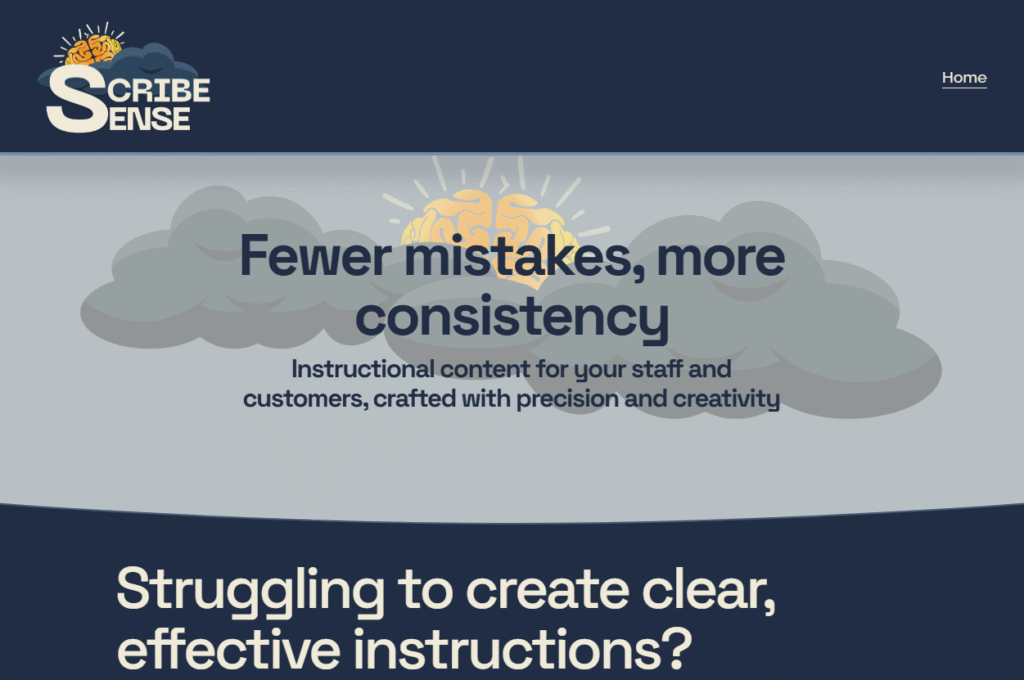 SCRIBE SENSE

Home

Fewer mistakes, more consistency

Instructional content for your staff and customers, crafted with precision and creativity

Struggling to create clear, effective instructions?